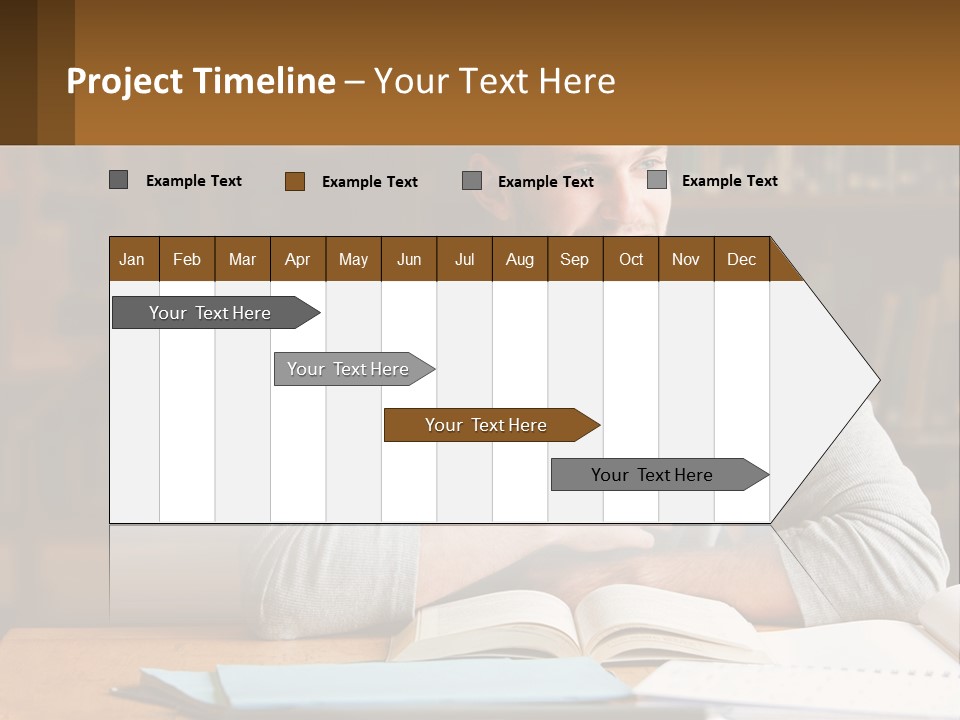 Project Timeline – Your Text Here

Example Text
Example Text
Example Text
Example Text

| Jan | Feb | Mar | Apr | May | Jun | Jul | Aug | Sep | Oct | Nov | Dec |
|---|---|---|---|---|---|---|---|---|---|---|---|

Your Text Here
Your Text Here
Your Text Here
Your Text Here